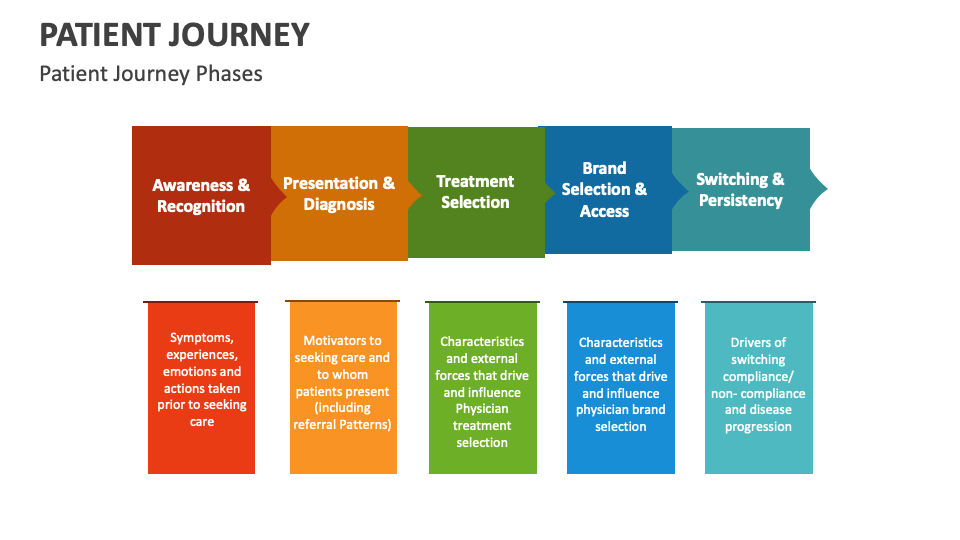 PATIENT JOURNEY

Patient Journey Phases

Awareness & Recognition

Presentation & Diagnosis

Treatment Selection

Brand Selection & Access

Switching & Persistency

Symptoms, experiences, emotions and actions taken prior to seeking care

Motivators to seeking care and to whom patients present (including referral Patterns)

Characteristics and external forces that drive and influence Physician treatment selection

Characteristics and external forces that drive and influence physician brand selection

Drivers of switching compliance/ non- compliance and disease progression